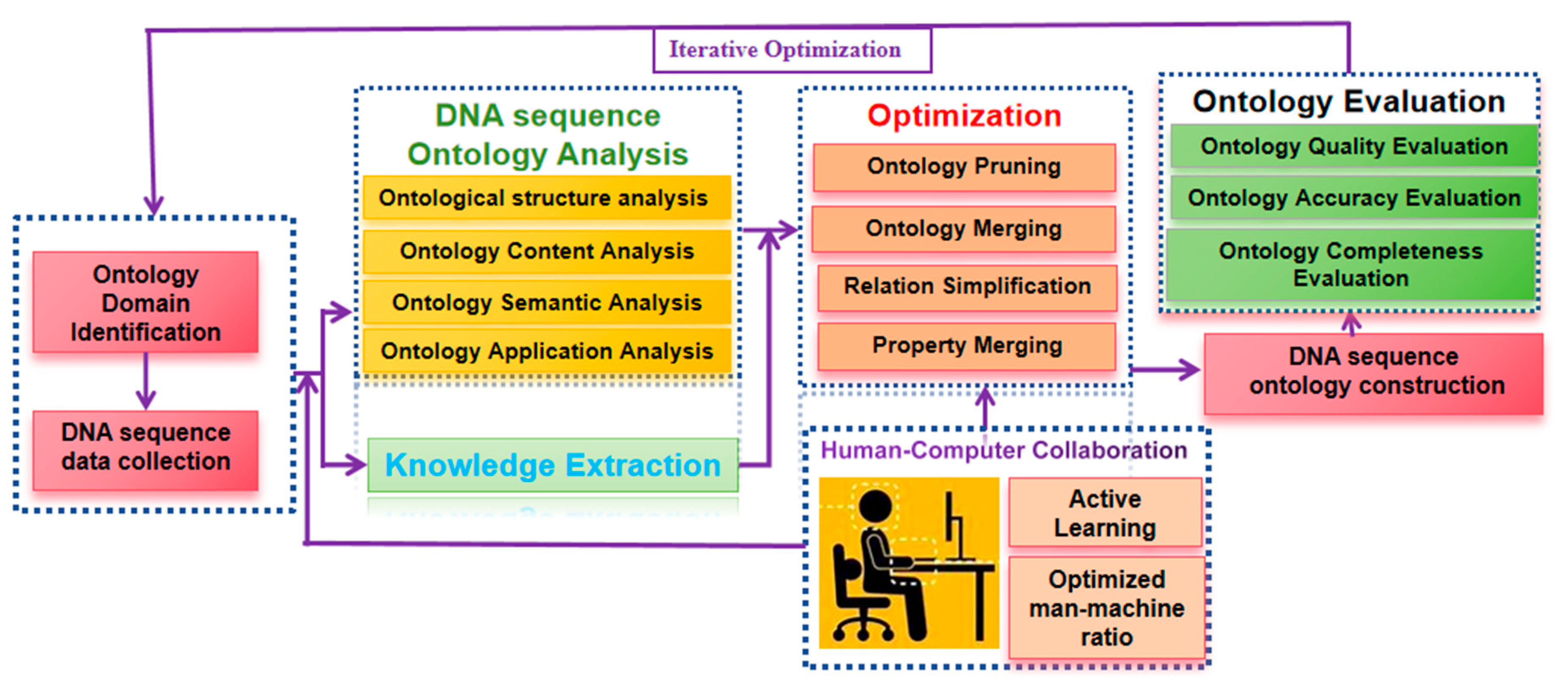 Iterative Optimization

Ontology Domain Identification

DNA sequence data collection

DNA sequence Ontology Analysis

Ontological structure analysis

Ontology Content Analysis

Ontology Semantic Analysis

Ontology Application Analysis

Knowledge Extraction

Optimization

Ontology Pruning

Ontology Merging

Relation Simplification

Property Merging

Human-Computer Collaboration

Active Learning

Optimized man-machine ratio

Ontology Evaluation

Ontology Quality Evaluation

Ontology Accuracy Evaluation

Ontology Completeness Evaluation

DNA sequence ontology construction